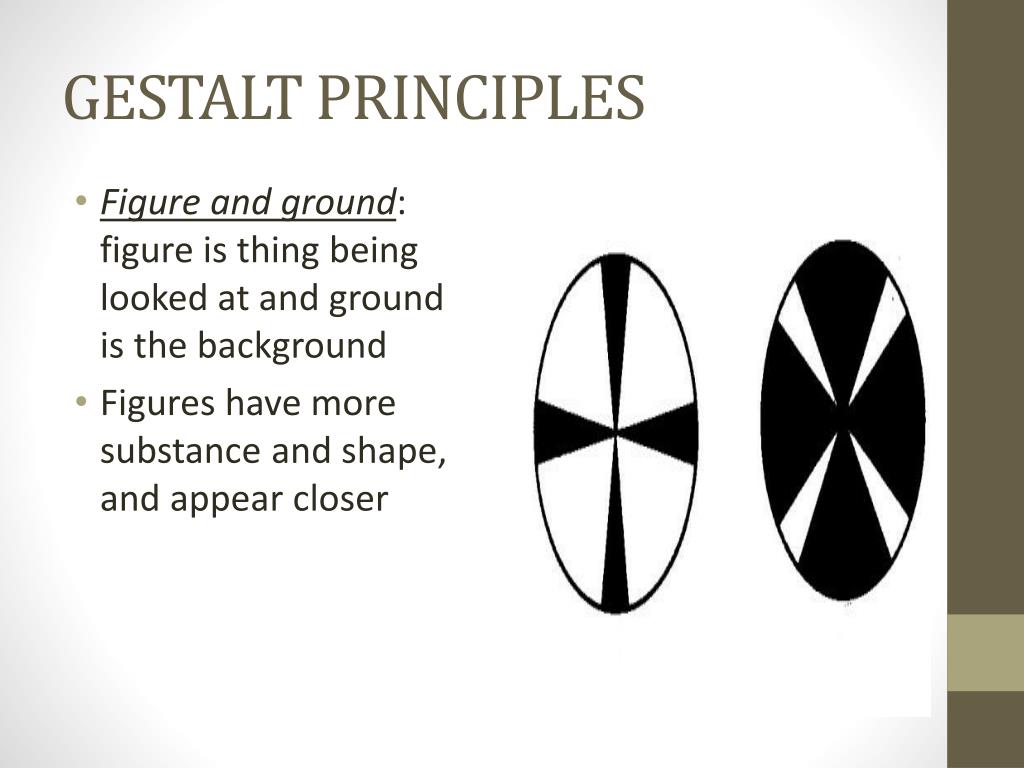 GESTALT PRINCIPLES

• Figure and ground: figure is thing being looked at and ground is the background

• Figures have more substance and shape, and appear closer